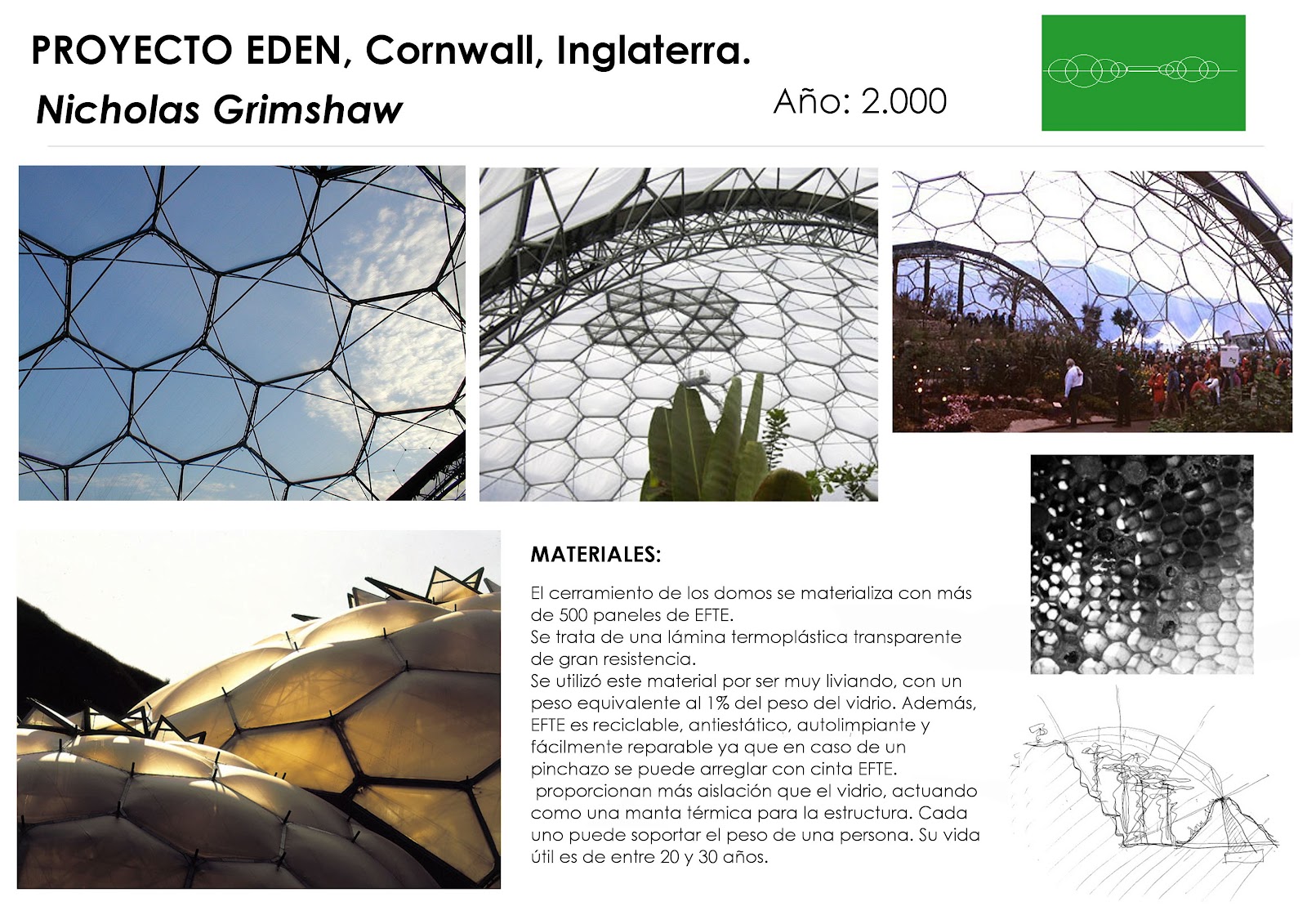 PROYECTO EDEN, Cornwall, Inglaterra.
Nicholas Grimshaw

Año: 2.000

MATERIALES:

El cerramiento de los domos se materializa con más de 500 paneles de EFTE.
Se trata de una lámina termoplástica transparente de gran resistencia.
Se utilizó este material por ser muy liviando, con un peso equivalente al 1% del peso del vidrio. Además, EFTE es reciclable, antiestático, autolimpiante y fácilmente reparable ya que en caso de un pinchazo se puede arreglar con cinta EFTE.
proporcionan más aislación que el vidrio, actuando como una manta térmica para la estructura. Cada uno puede soportar el peso de una persona. Su vida útil es de entre 20 y 30 años.